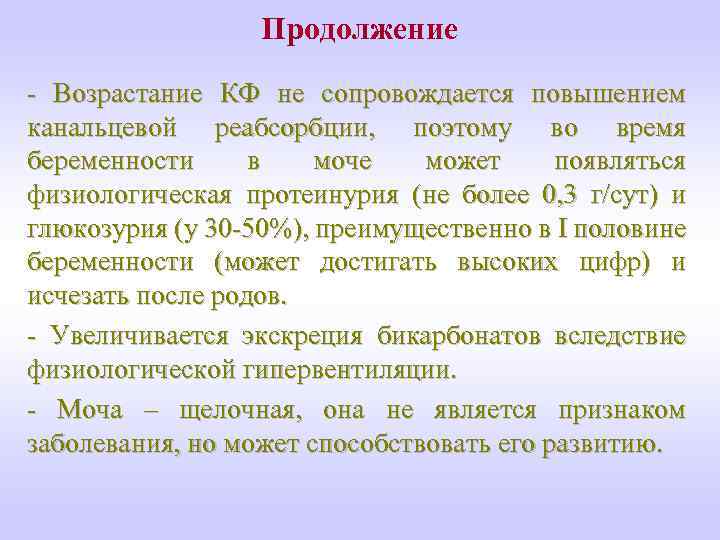 Продолжение

- Возрастание КФ не сопровождается повышением канальцевой реабсорбции, поэтому во время беременности в моче может появляться физиологическая протеинурия (не более 0,3 г/сут) и глюкозурия (у 30-50%), преимущественно в I половине беременности (может достигать высоких цифр) и исчезать после родов.

- Увеличивается экскреция бикарбонатов вследствие физиологической гипервентиляции.

- Моча – щелочная, она не является признаком заболевания, но может способствовать его развитию.